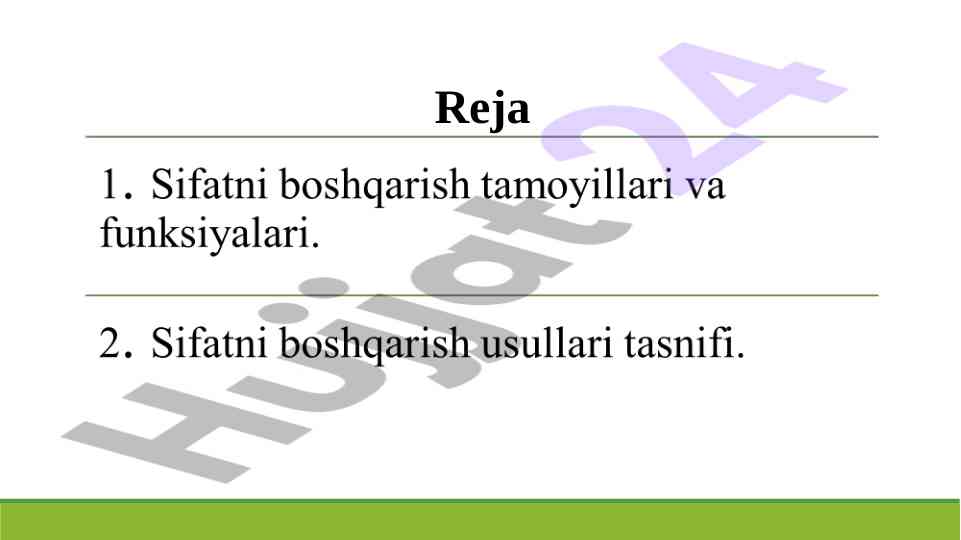 Reja

1. Sifatni boshqarish tamoyillari va funksiyalari.

2. Sifatni boshqarish usullari tasnifi.

Hujjat24